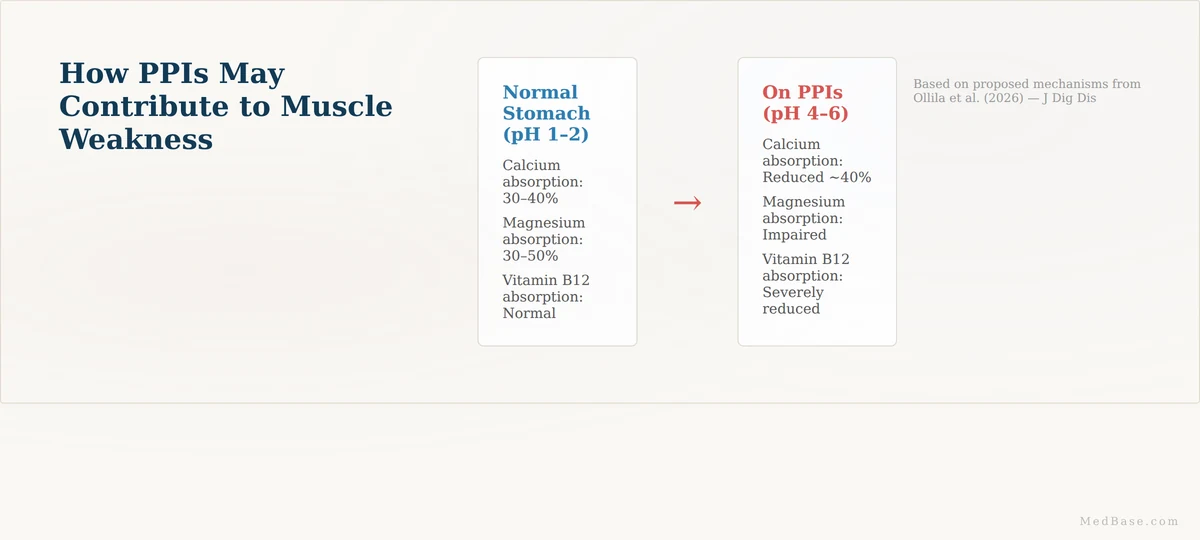 How PPIs May Contribute to Muscle Weakness

Normal Stomach (pH 1–2)

Calcium absorption: 30–40%

Magnesium absorption: 30–50%

Vitamin B12 absorption: Normal

→

On PPIs (pH 4–6)

Calcium absorption: Reduced ~40%

Magnesium absorption: Impaired

Vitamin B12 absorption: Severely reduced

Based on proposed mechanisms from Ollila et al. (2026) — J Dig Dis

MedBase.com